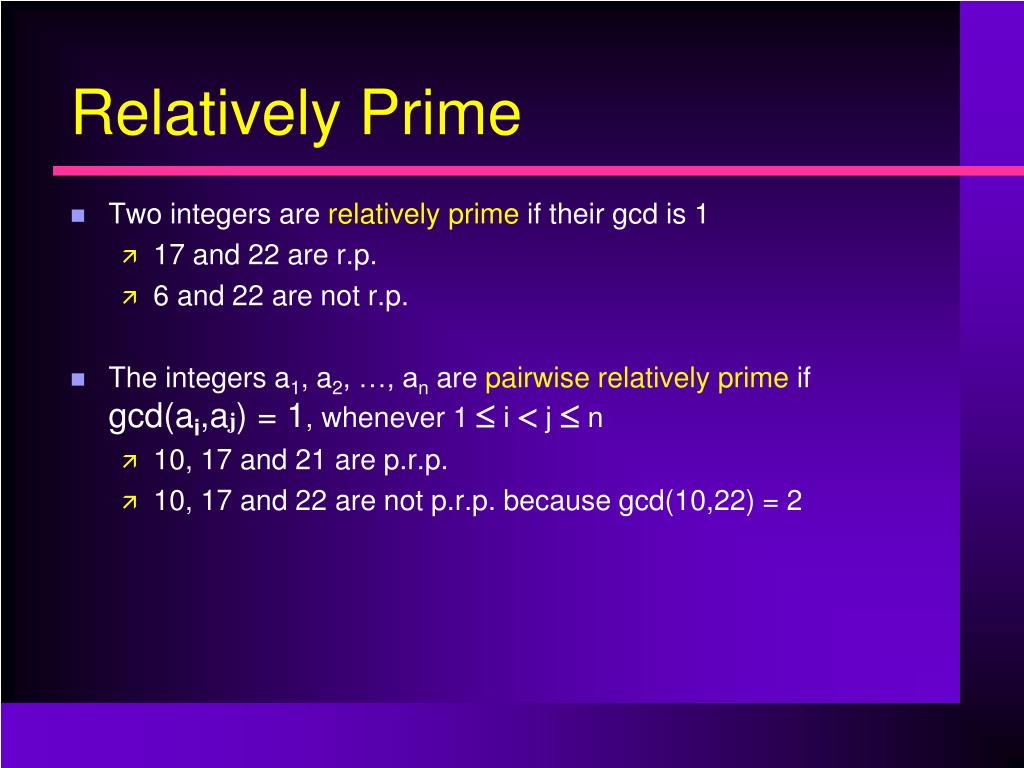 Relatively Prime

Two integers are relatively prime if their gcd is 1

17 and 22 are r.p.

6 and 22 are not r.p.

The integers $a_1$, $a_2$, …, $a_n$ are pairwise relatively prime if $gcd(a_i,a_j) = 1$, whenever $1 \leq i < j \leq n$

10, 17 and 21 are p.r.p.

10, 17 and 22 are not p.r.p. because gcd(10,22) = 2